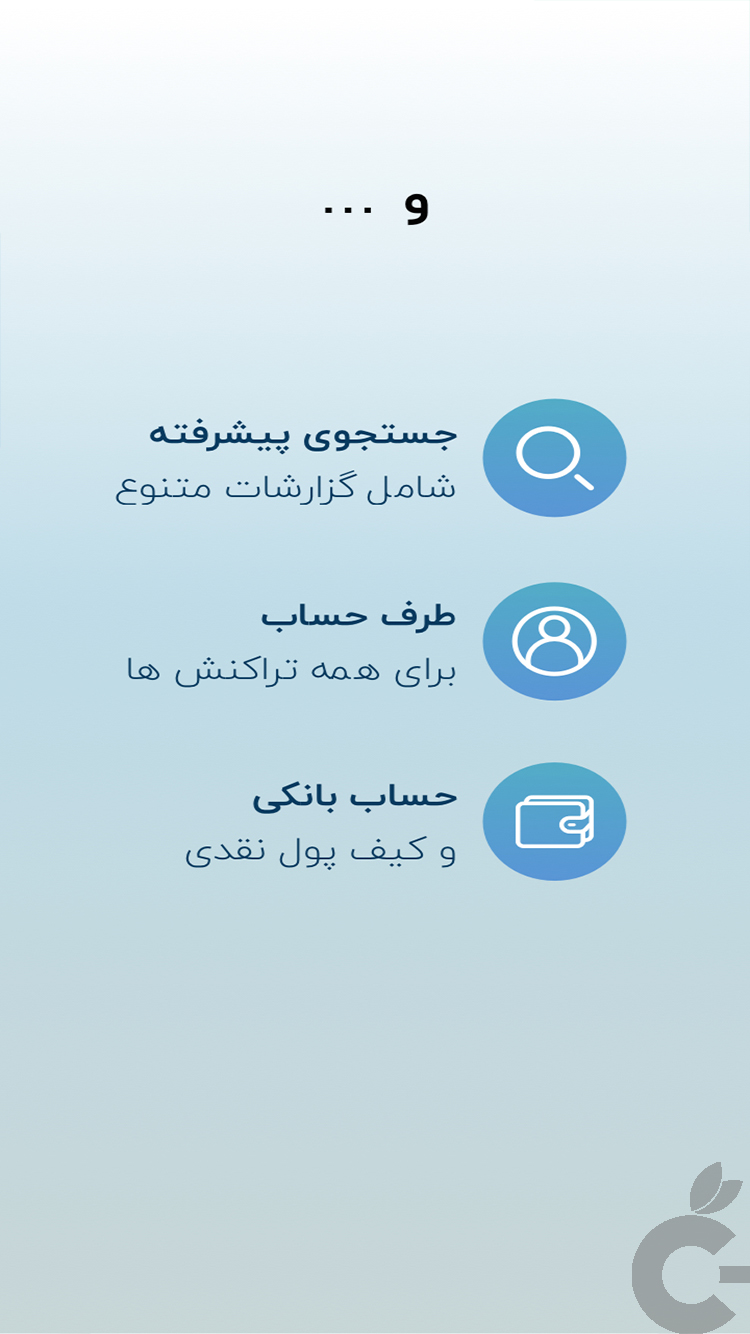 و ...

جستجوی پیشرفته
شامل گزارشات متنوع

طرف حساب
برای همه تراکنش ها

حساب بانکی
و کیف پول نقدی